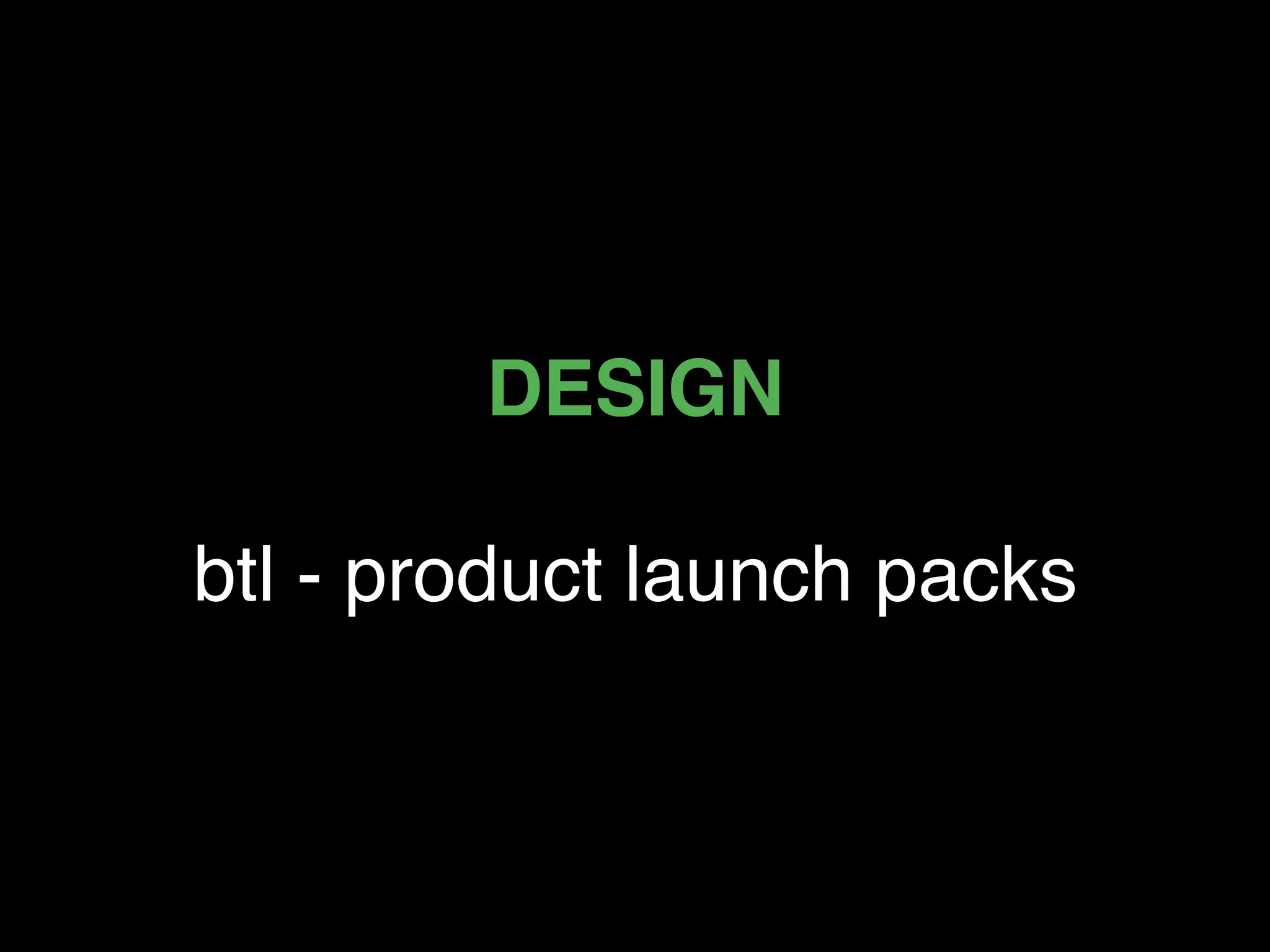 DESIGN

btl - product launch packs